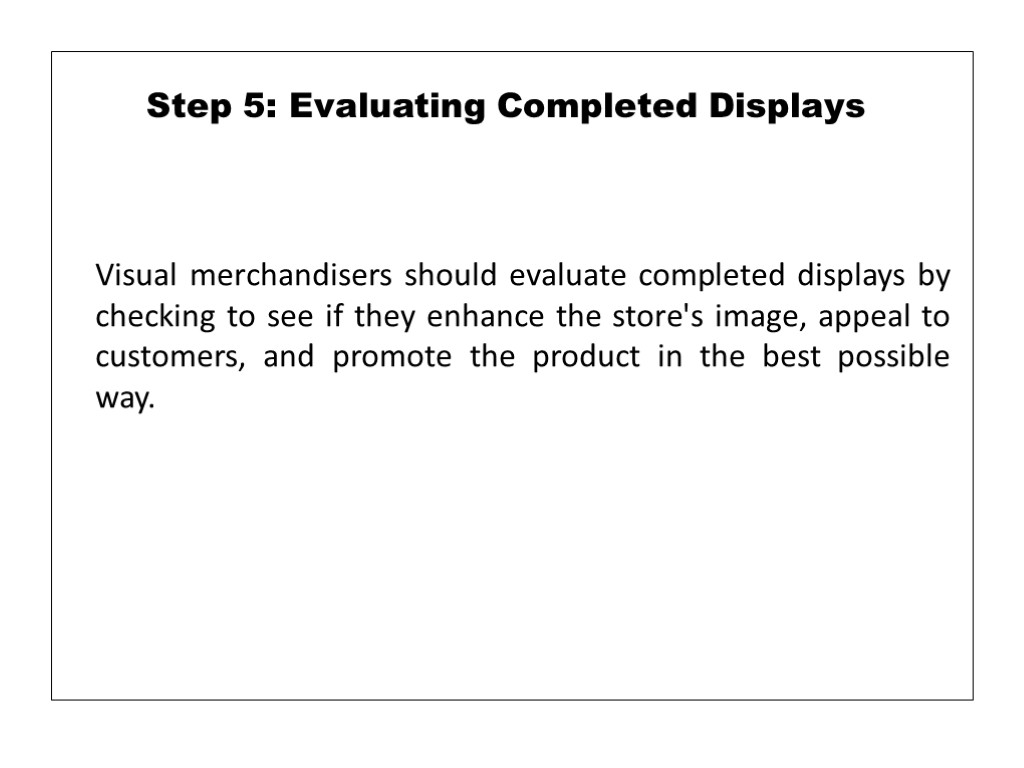 Step 5: Evaluating Completed Displays

Visual merchandisers should evaluate completed displays by checking to see if they enhance the store's image, appeal to customers, and promote the product in the best possible way.